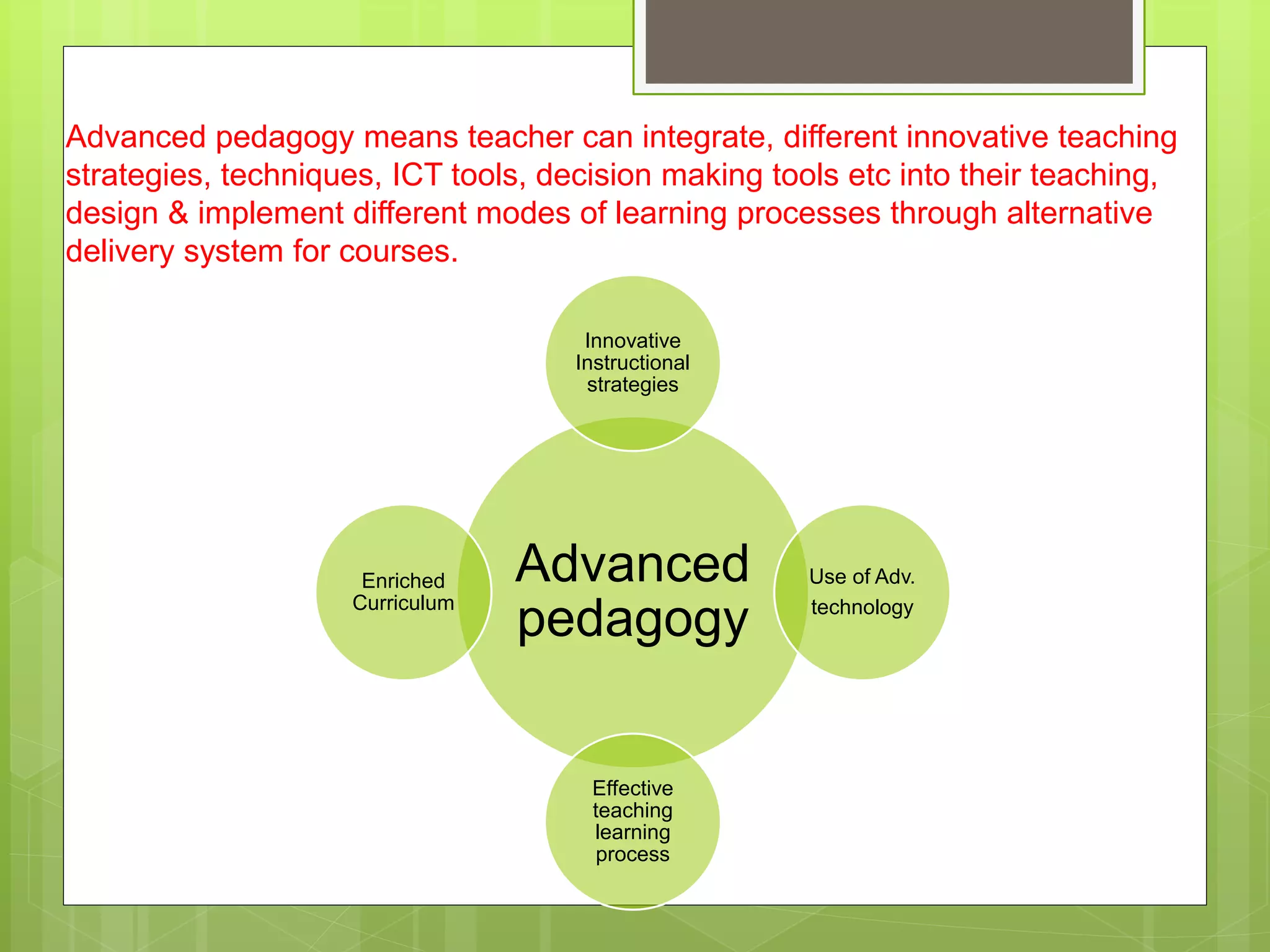 Advanced pedagogy means teacher can integrate, different innovative teaching strategies, techniques, ICT tools, decision making tools etc into their teaching, design & implement different modes of learning processes through alternative delivery system for courses.

Innovative Instructional strategies

Enriched Curriculum

Advanced pedagogy

Use of Adv. technology

Effective teaching learning process